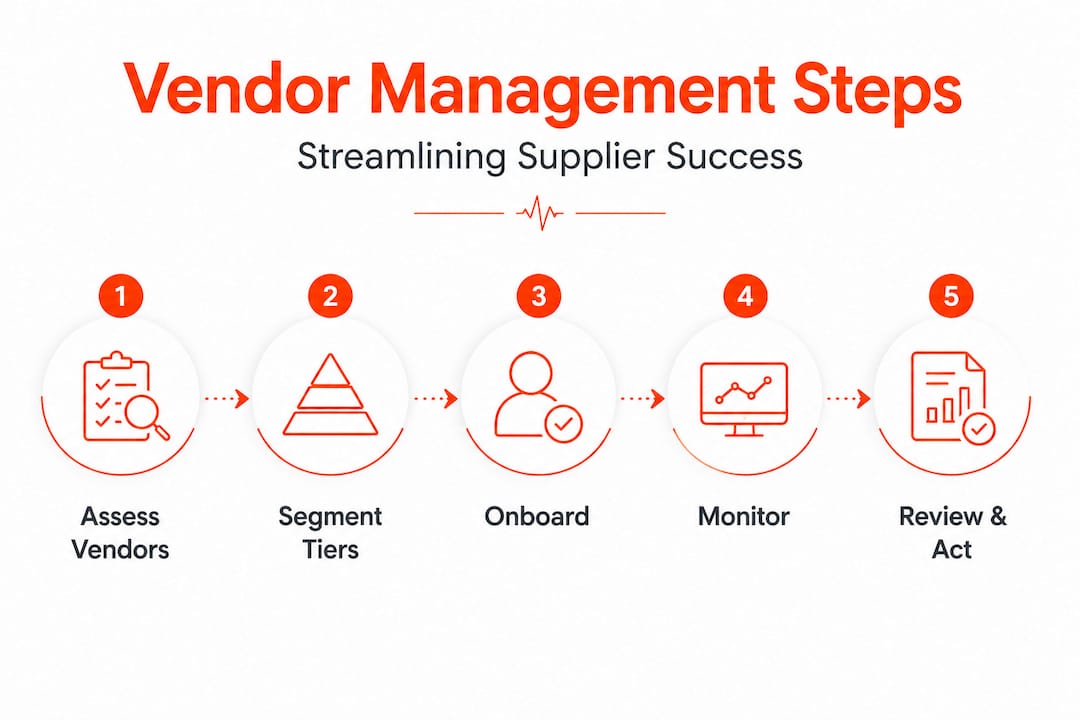 Vendor Management Steps

Streamlining Supplier Success

1
Assess Vendors

2
Segment Tiers

3
Onboard

4
Monitor

5
Review & Act